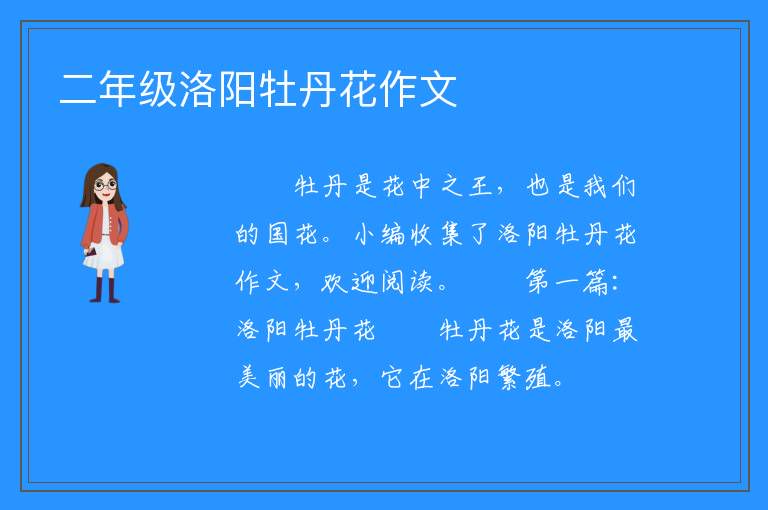 二年级洛阳牡丹花作文

牡丹是花中之王，也是我们的国花。小编收集了洛阳牡丹花作文，欢迎阅读。 第一篇：洛阳牡丹花 牡丹花是洛阳最美丽的花，它在洛阳繁殖。